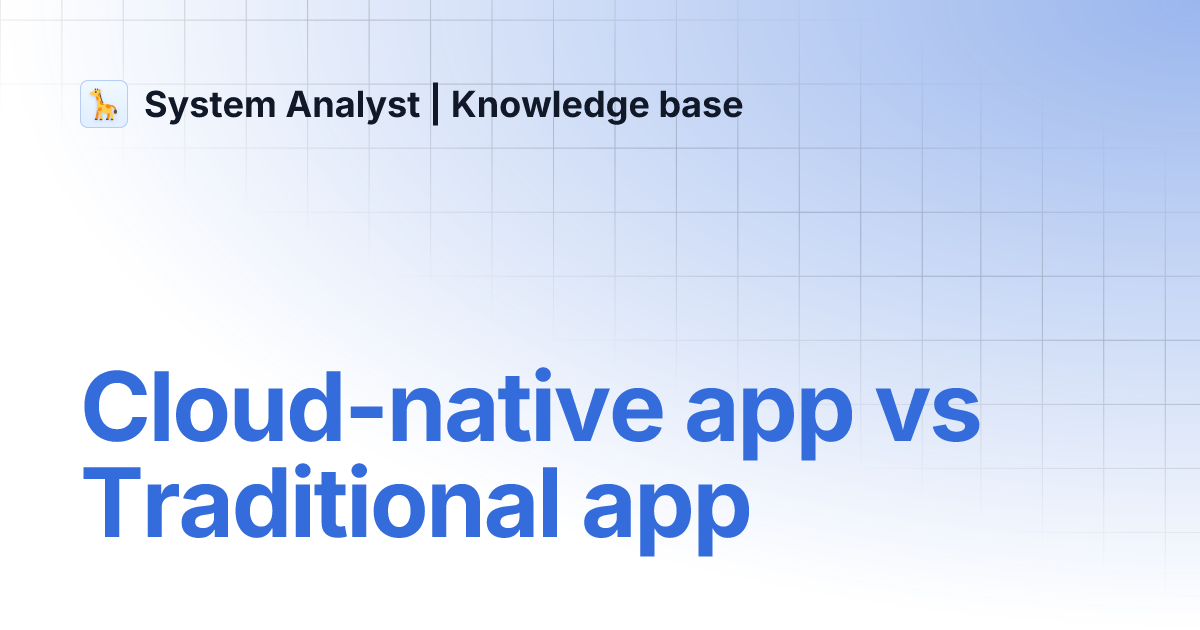 System Analyst | Knowledge base

Cloud-native app vs Traditional app